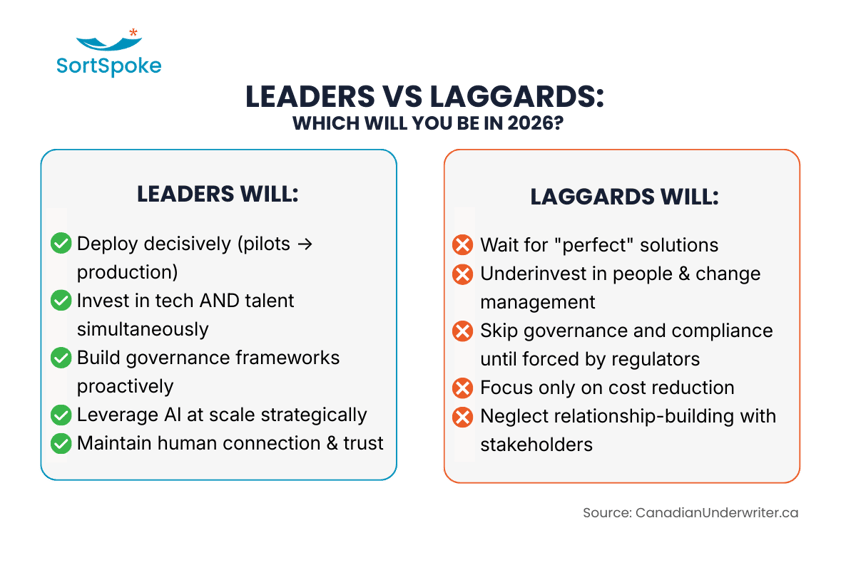 SortSpoke

LEADERS VS LAGGARDS:
WHICH WILL YOU BE IN 2026?

LEADERS WILL:

Deploy decisively (pilots → production)
Invest in tech AND talent simultaneously
Build governance frameworks proactively
Leverage AI at scale strategically
Maintain human connection & trust

LAGGARDS WILL:

Wait for "perfect" solutions
Underinvest in people & change management
Skip governance and compliance until forced by regulators
Focus only on cost reduction
Neglect relationship-building with stakeholders

Source: CanadianUnderwriter.ca